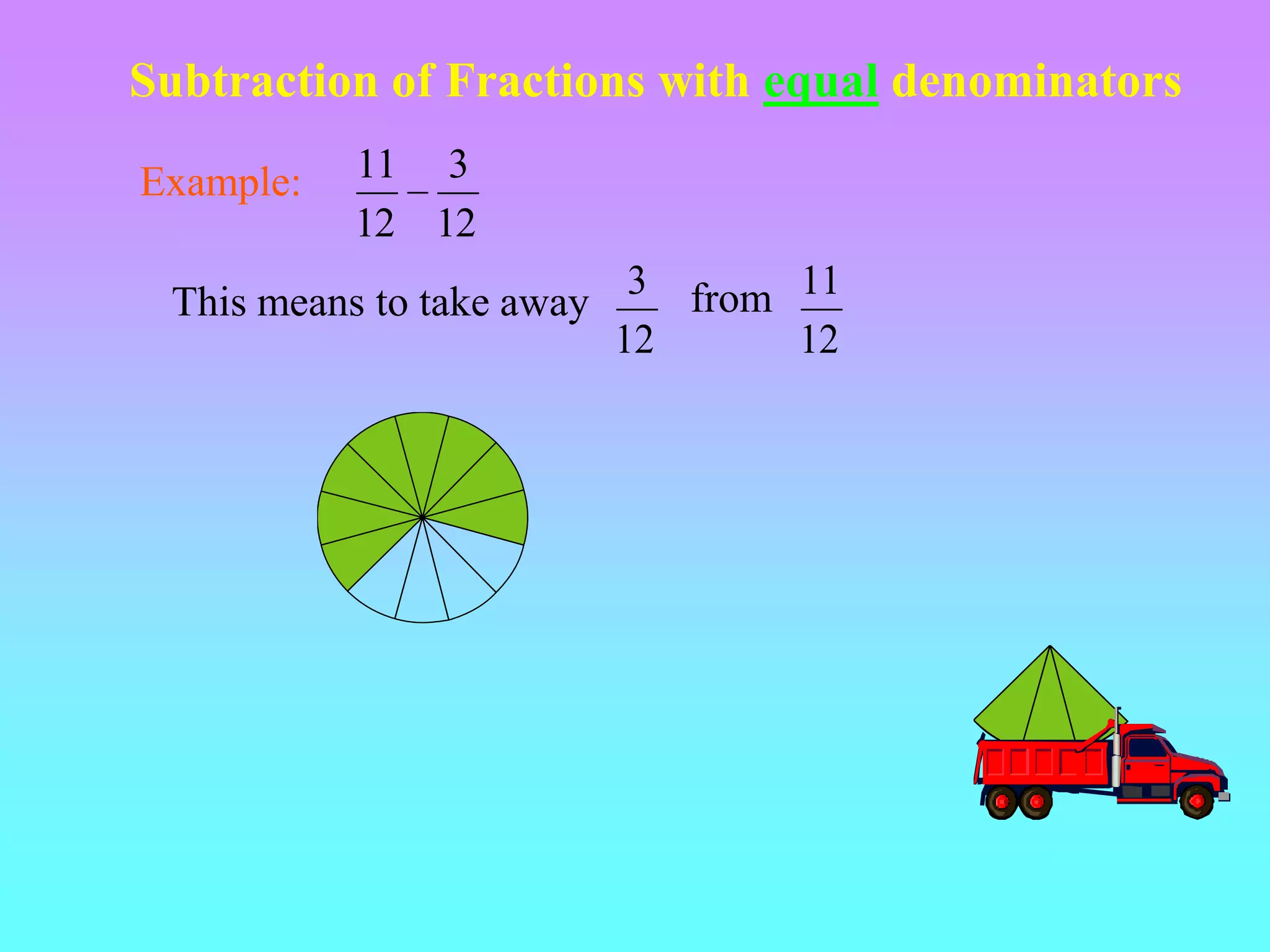 Subtraction of Fractions with equal denominators

Example: $\frac{11}{12} - \frac{3}{12}$

This means to take away $\frac{3}{12}$ from $\frac{11}{12}$